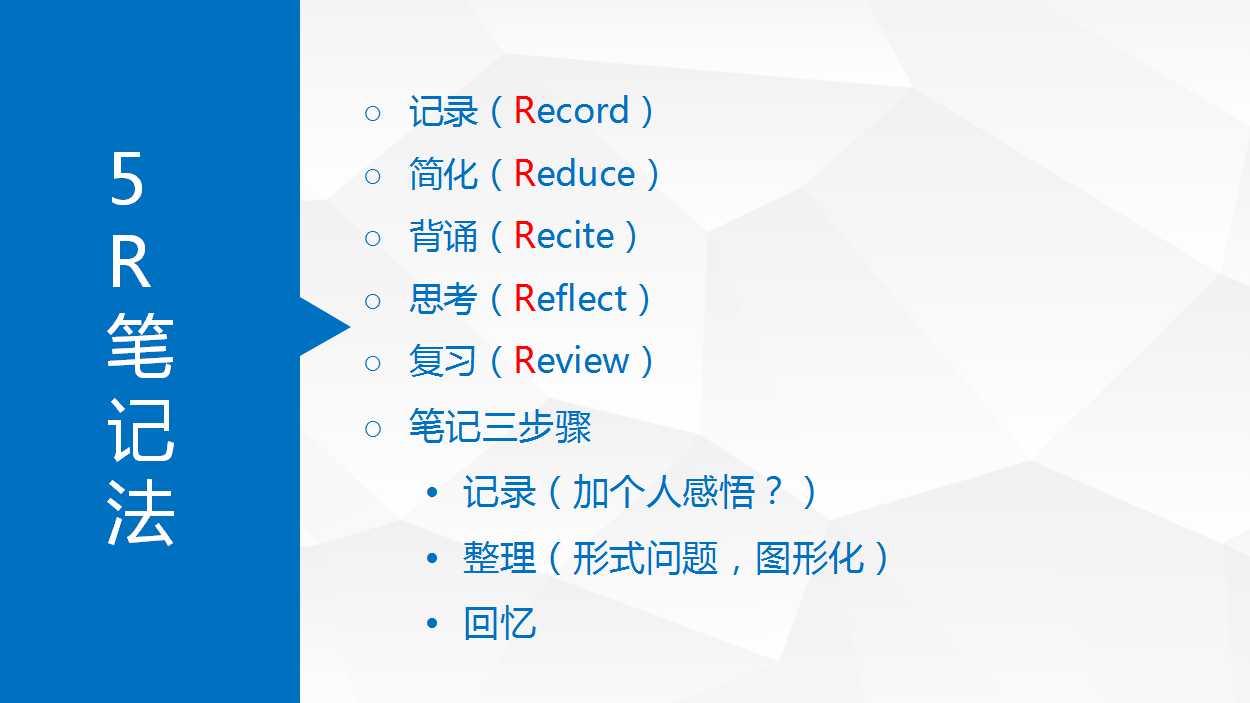 5R笔记法

○ 记录（Record）
○ 简化（Reduce）
○ 背诵（Recite）
○ 思考（Reflect）
○ 复习（Review）
○ 笔记三步骤
• 记录（加个人感悟？）
• 整理（形式问题，图形化）
• 回忆